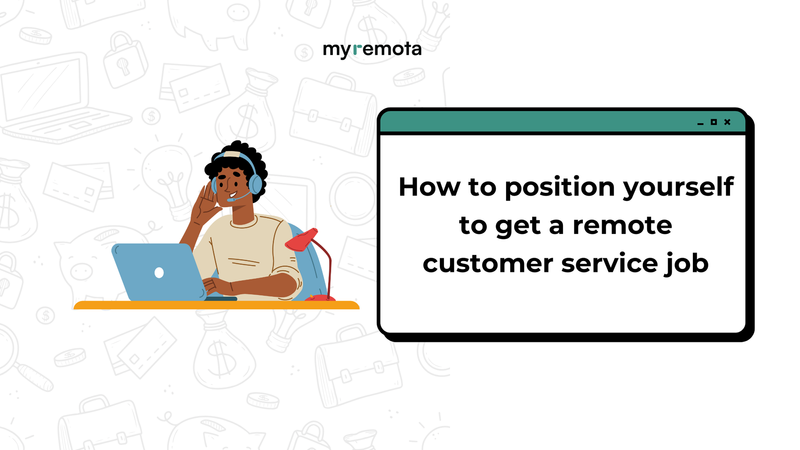 myremota

How to position yourself to get a remote customer service job